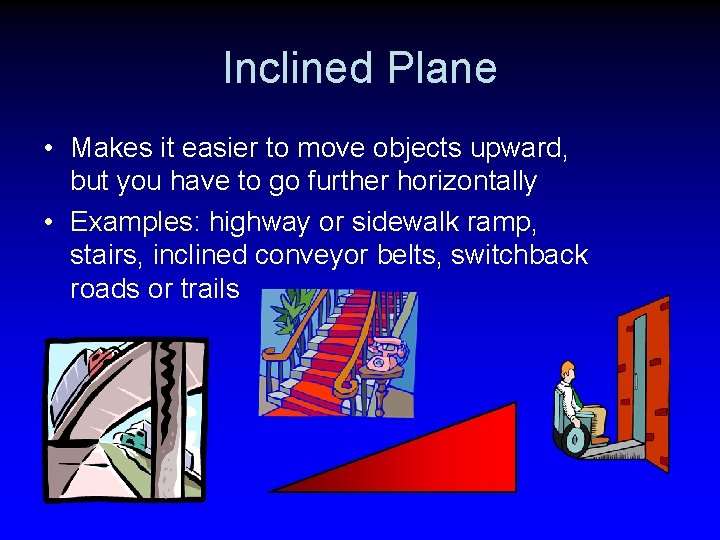 Inclined Plane

• Makes it easier to move objects upward, but you have to go further horizontally

• Examples: highway or sidewalk ramp, stairs, inclined conveyor belts, switchback roads or trails